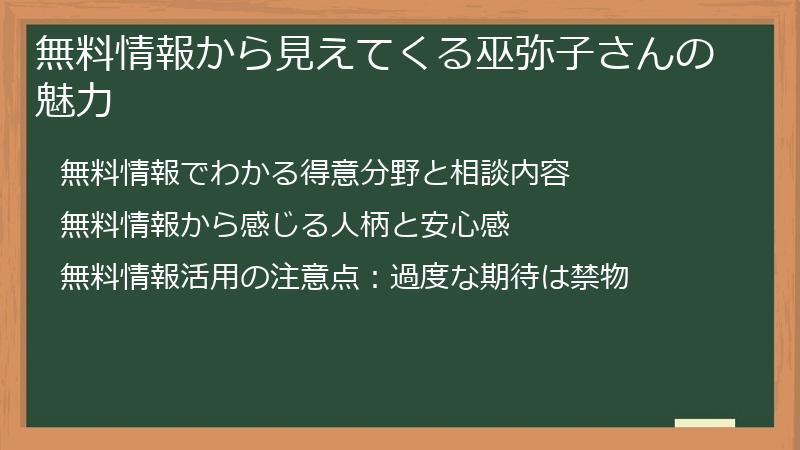 無料情報から見えてくる巫弥子さんの魅力

無料情報でわかる得意分野と相談内容

無料情報から感じる人柄と安心感

無料情報活用の注意点：過度な期待は禁物